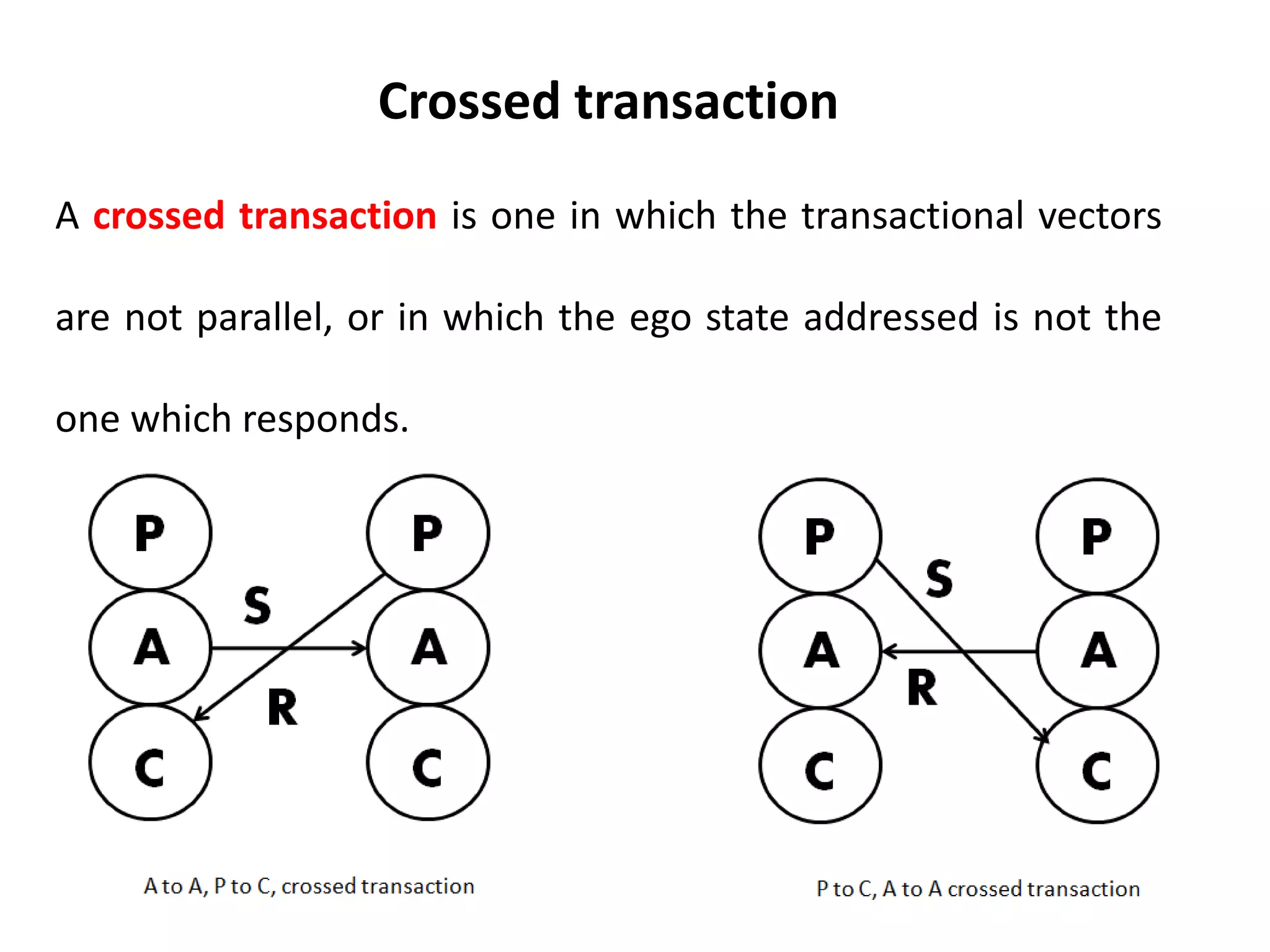 Crossed transaction

A crossed transaction is one in which the transactional vectors are not parallel, or in which the ego state addressed is not the one which responds.

P
A
C
S
R
P
A
C

A to A, P to C, crossed transaction

P
A
C
S
R
P
A
C

P to C, A to A crossed transaction